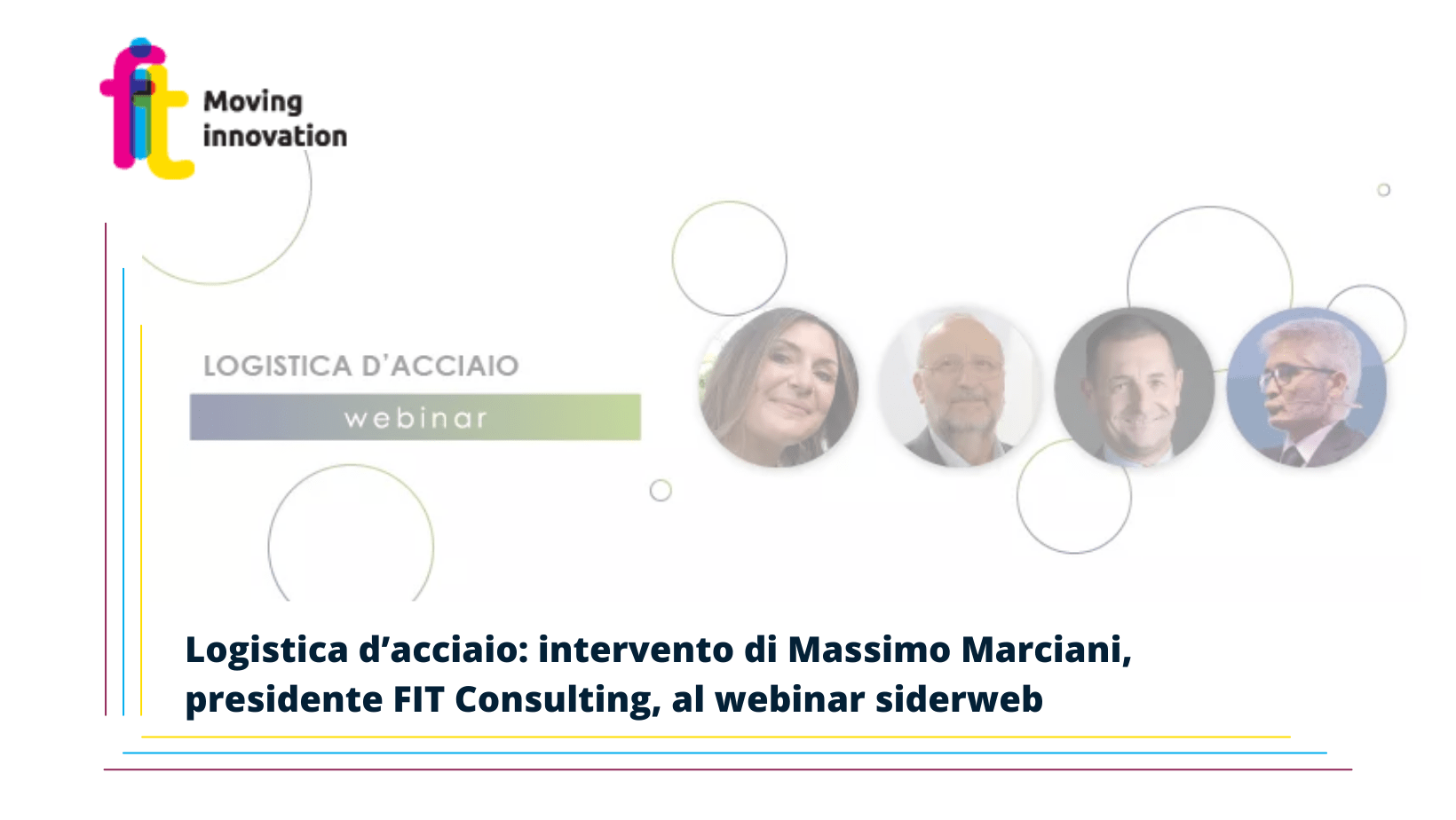 fit Moving innovation

LOGISTICA D'ACCIAIO

webinar

Logistica d'acciaio: intervento di Massimo Marciani, presidente FIT Consulting, al webinar siderweb